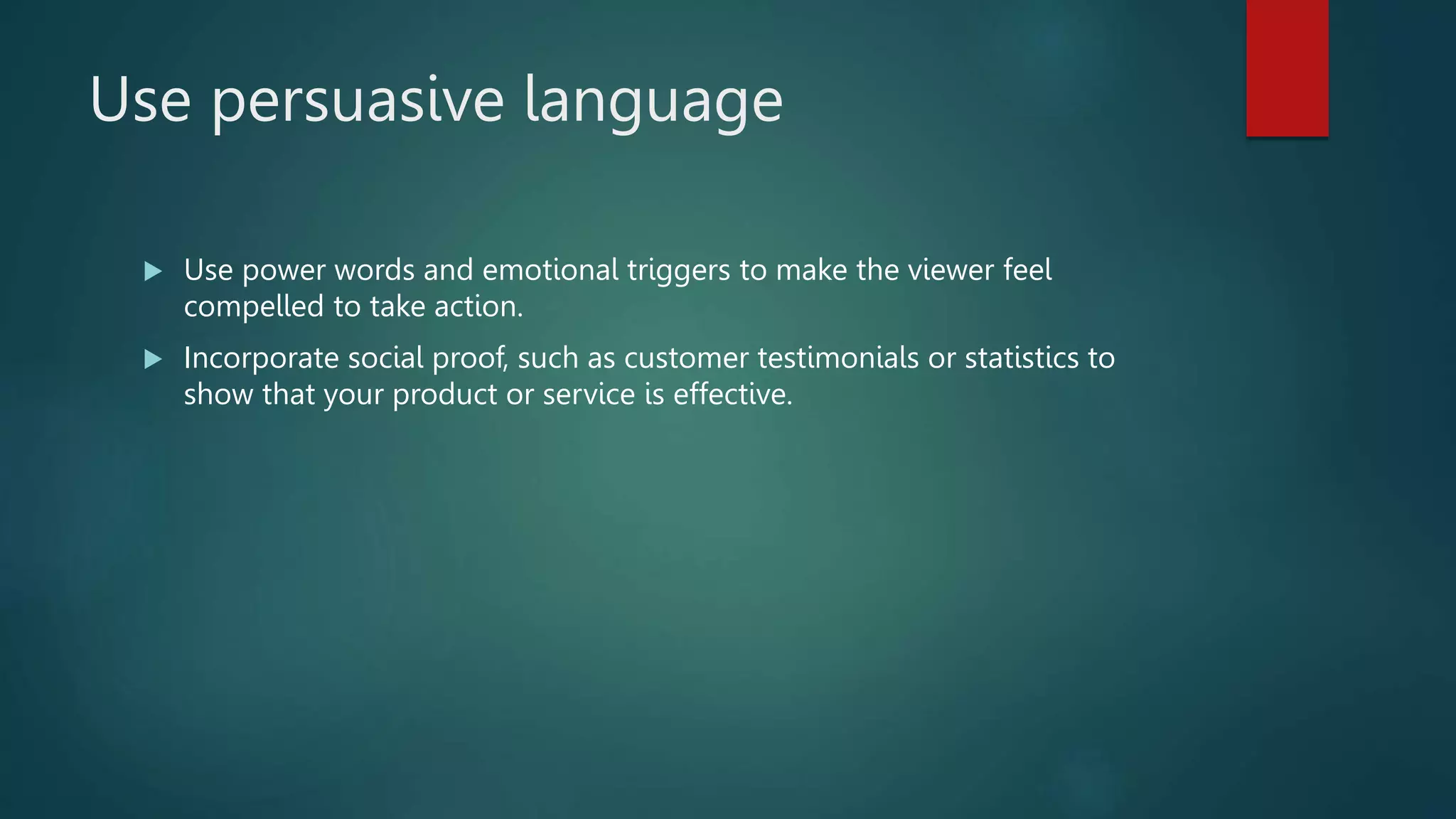 Use persuasive language

▶ Use power words and emotional triggers to make the viewer feel compelled to take action.

▶ Incorporate social proof, such as customer testimonials or statistics to show that your product or service is effective.